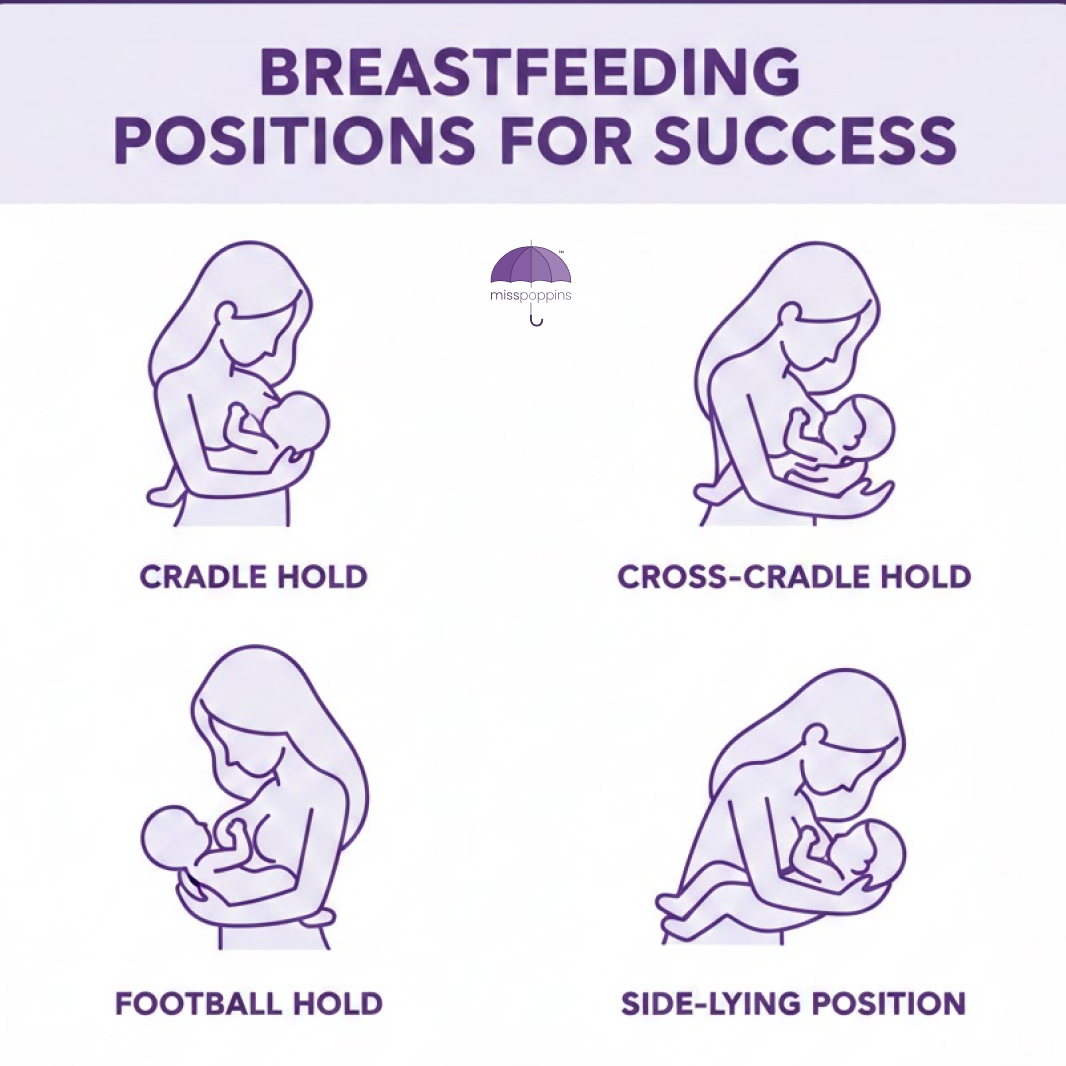 BREASTFEEDING POSITIONS FOR SUCCESS

misspoppins™

CRADLE HOLD

CROSS-CRADLE HOLD

FOOTBALL HOLD

SIDE-LYING POSITION